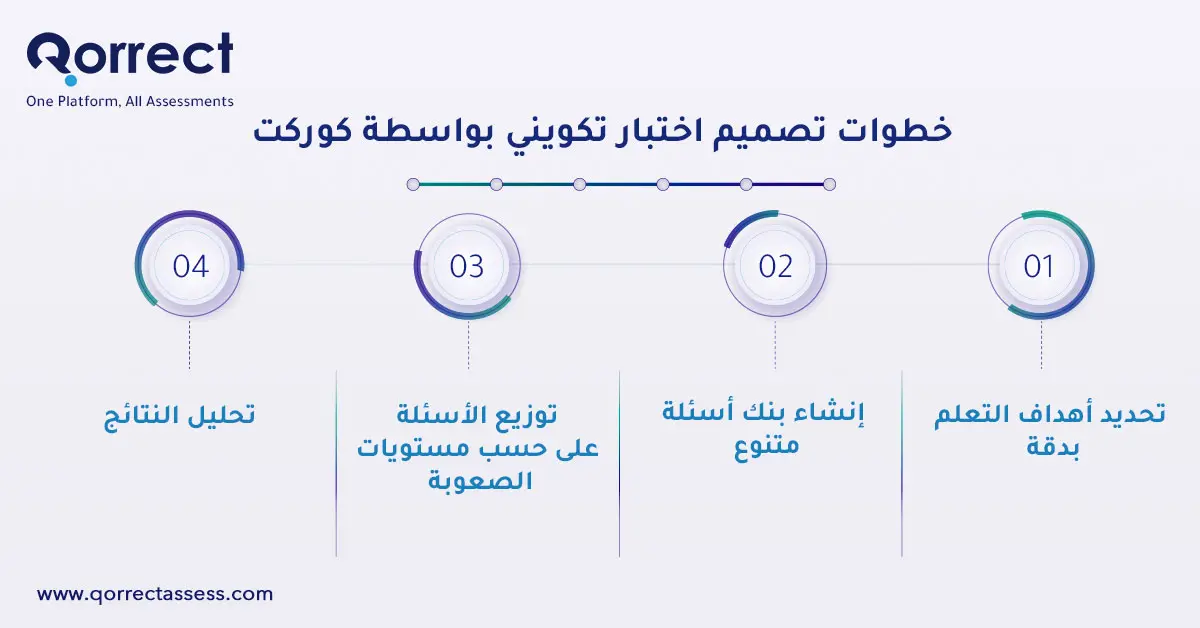 Qorrect
One Platform, All Assessments

خطوات تصميم اختبار تكويني بواسطة كوركت

01
تحديد أهداف التعلم بدقة

02
إنشاء بنك أسئلة متنوع

03
توزيع الأسئلة على حسب مستويات الصعوبة

04
تحليل النتائج

www.qorrectassess.com